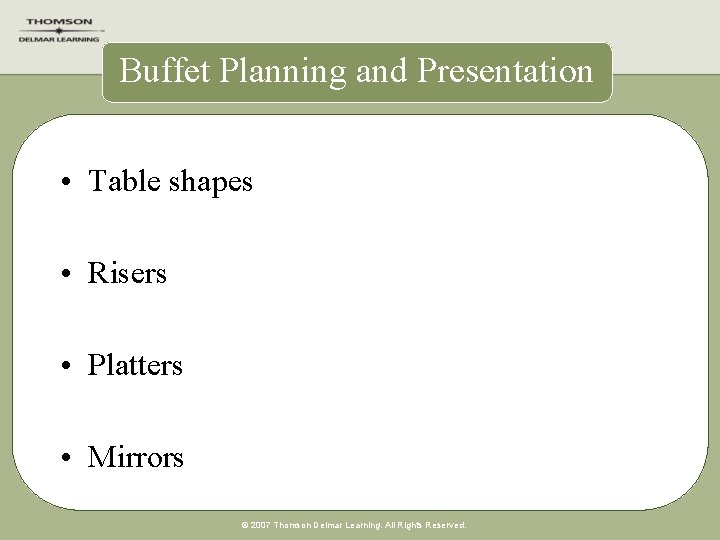 THOMSON
DELMAR LEARNING

Buffet Planning and Presentation

• Table shapes

• Risers

• Platters

• Mirrors

© 2007 Thomson Delmar Learning. All Rights Reserved.